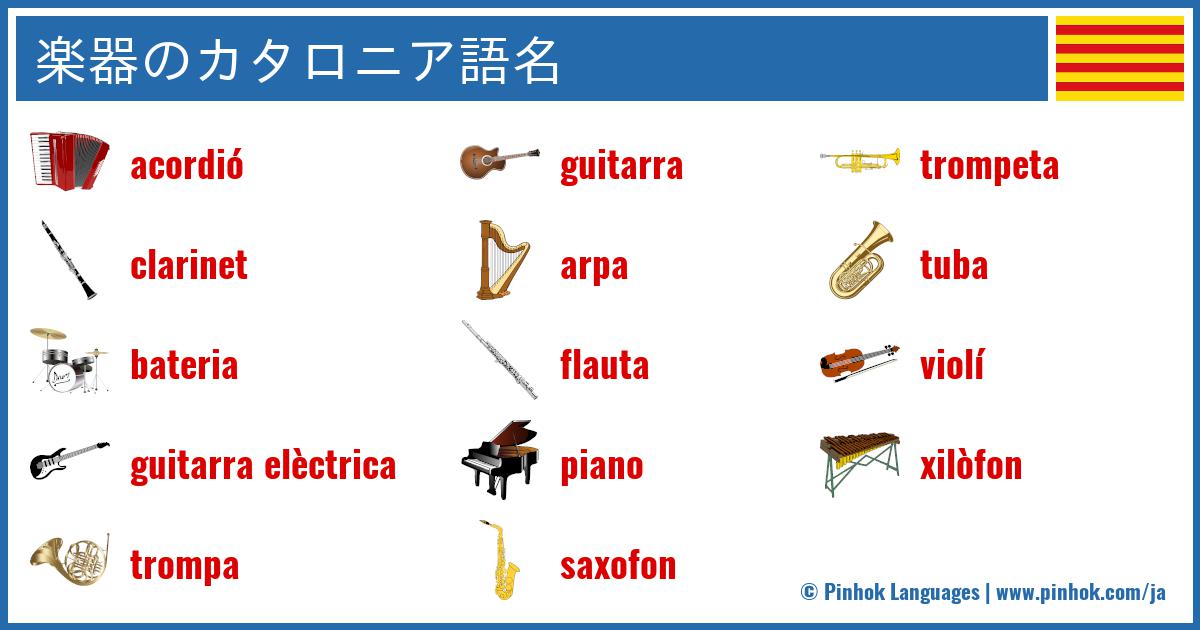 楽器のカタロニア語名

acordió

clarinet

bateria

guitarra elèctrica

trompa

guitarra

arpa

flauta

piano

saxofon

trompeta

tuba

violí

xilòfon

© Pinhok Languages | www.pinhok.com/ja